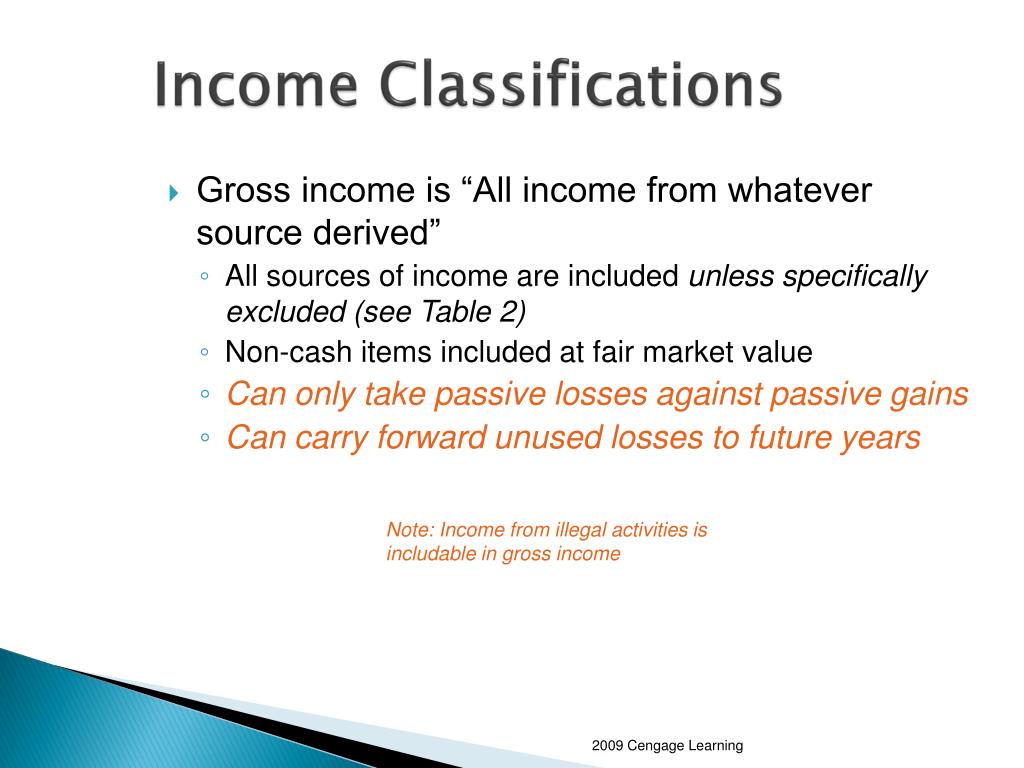 Income Classifications

Gross income is “All income from whatever source derived”

All sources of income are included unless specifically excluded (see Table 2)

Non-cash items included at fair market value

Can only take passive losses against passive gains

Can carry forward unused losses to future years

Note: Income from illegal activities is includable in gross income

2009 Cengage Learning